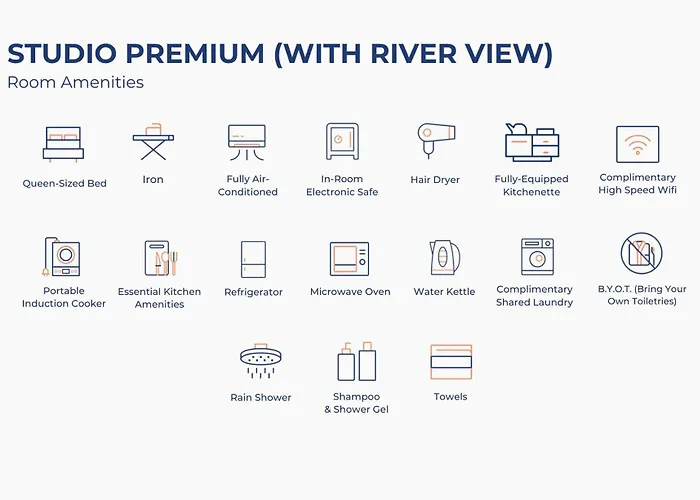 STUDIO PREMIUM (WITH RIVER VIEW)
Room Amenities

Queen-Sized Bed

Iron

Fully Air-Conditioned

In-Room Electronic Safe

Hair Dryer

Fully-Equipped Kitchenette

Complimentary High Speed Wifi

Portable Induction Cooker

Essential Kitchen Amenities

Refrigerator

Microwave Oven

Water Kettle

Complimentary Shared Laundry

B.Y.O.T. (Bring Your Own Toiletries)

Rain Shower

Shampoo & Shower Gel

Towels